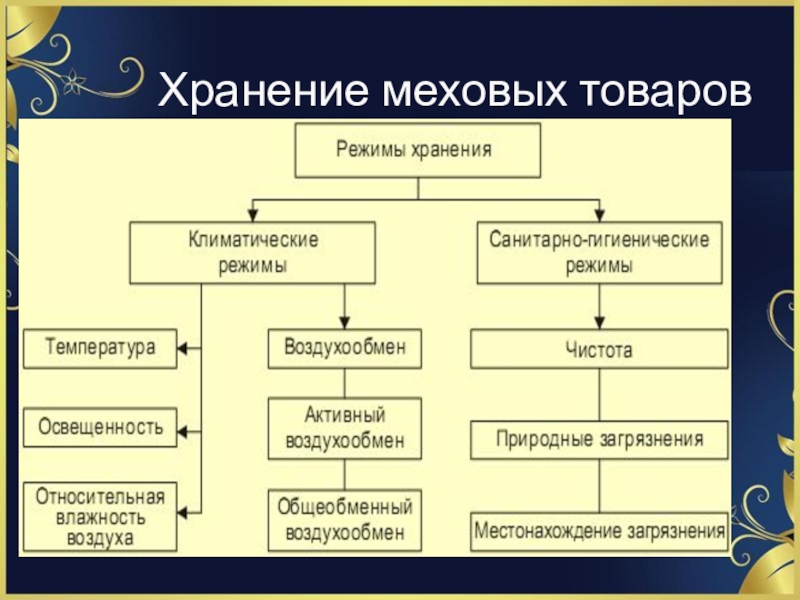 Хранение меховых товаров

Режимы хранения

Климатические режимы

Санитарно-гигиенические режимы

Температура

Освещенность

Относительная влажность воздуха

Воздухообмен

Активный воздухообмен

Общеобменный воздухообмен

Чистота

Природные загрязнения

Местонахождение загрязнения